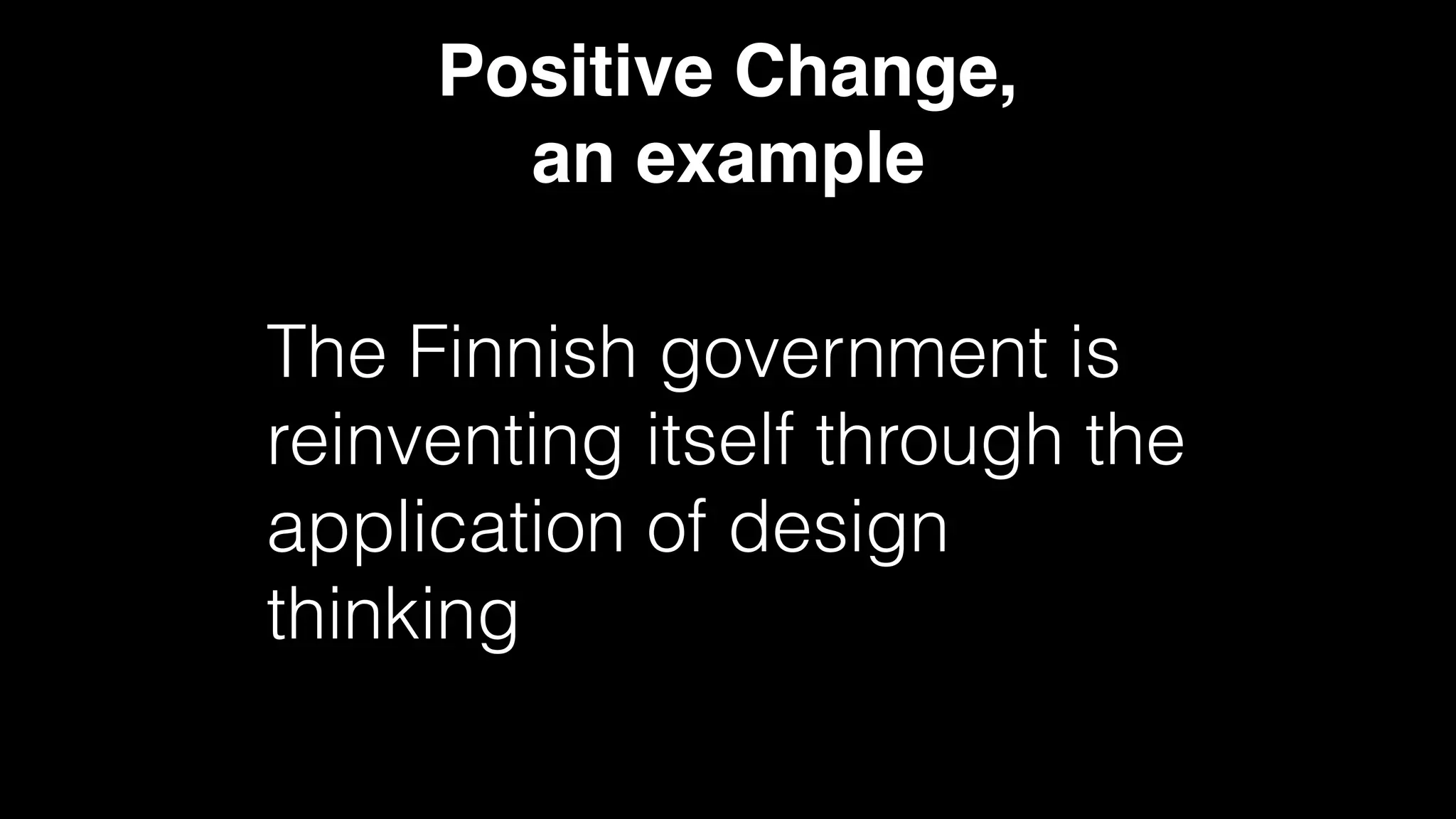 Positive Change, an example

The Finnish government is reinventing itself through the application of design thinking